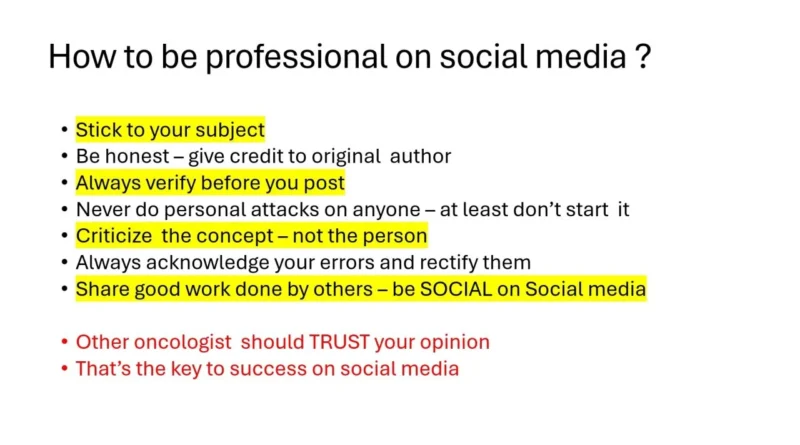 How to be professional on social media ?

• Stick to your subject
• Be honest – give credit to original author
• Always verify before you post
• Never do personal attacks on anyone – at least don't start it
• Criticize the concept – not the person
• Always acknowledge your errors and rectify them
• Share good work done by others – be SOCIAL on Social media

• Other oncologist should TRUST your opinion
• That's the key to success on social media